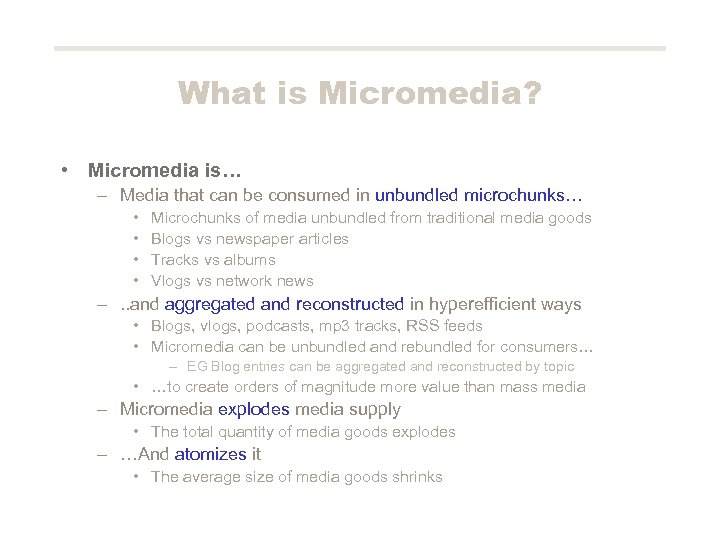 What is Micromedia?

• Micromedia is…
– Media that can be consumed in unbundled microchunks…
• Microchunks of media unbundled from traditional media goods
• Blogs vs newspaper articles
• Tracks vs albums
• Vlogs vs network news
– ..and aggregated and reconstructed in hyperefficient ways
• Blogs, vlogs, podcasts, mp3 tracks, RSS feeds
• Micromedia can be unbundled and rebundled for consumers…
– EG Blog entries can be aggregated and reconstructed by topic
• …to create orders of magnitude more value than mass media
– Micromedia explodes media supply
• The total quantity of media goods explodes
– …And atomizes it
• The average size of media goods shrinks